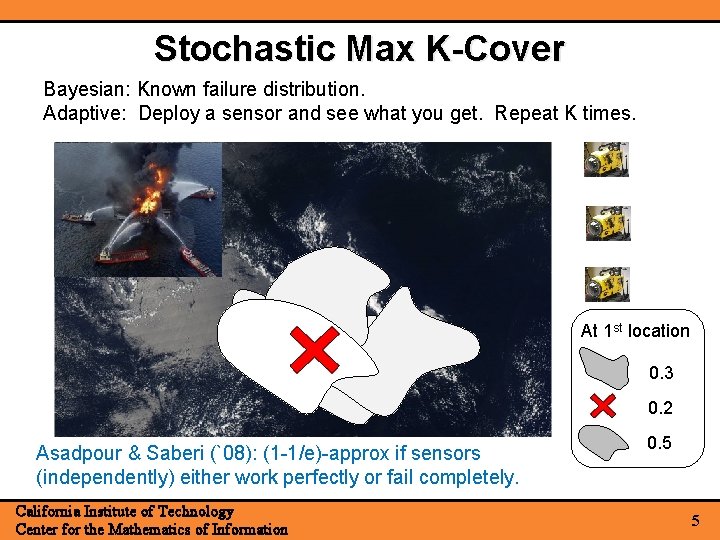 Stochastic Max K-Cover

Bayesian: Known failure distribution.
Adaptive: Deploy a sensor and see what you get. Repeat K times.

At 1$^{st}$ location

0.3

0.2

0.5

Asadpour & Saberi (`08): (1-1/e)-approx if sensors (independently) either work perfectly or fail completely.

California Institute of Technology
Center for the Mathematics of Information

5